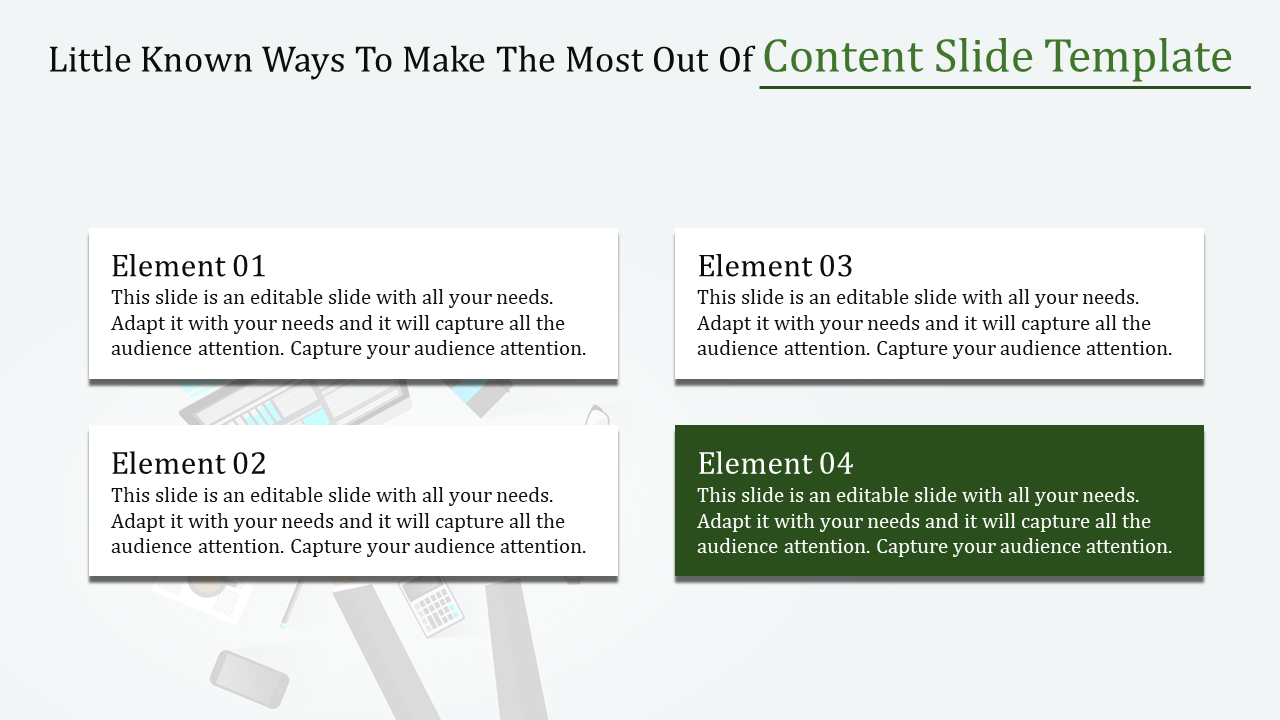 Little Known Ways To Make The Most Out Of Content Slide Template

Element 01
This slide is an editable slide with all your needs. Adapt it with your needs and it will capture all the audience attention. Capture your audience attention.

Element 02
This slide is an editable slide with all your needs. Adapt it with your needs and it will capture all the audience attention. Capture your audience attention.

Element 03
This slide is an editable slide with all your needs. Adapt it with your needs and it will capture all the audience attention. Capture your audience attention.

Element 04
This slide is an editable slide with all your needs. Adapt it with your needs and it will capture all the audience attention. Capture your audience attention.